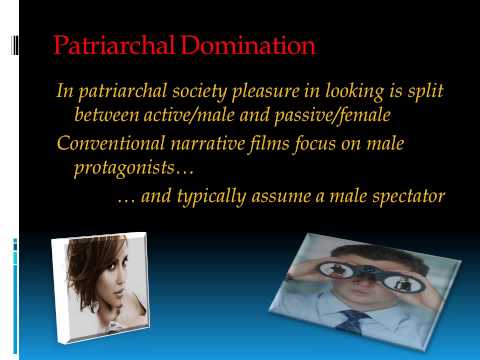 Patriarchal Domination

In patriarchal society pleasure in looking is split between active/male and passive/female

Conventional narrative films focus on male protagonists…

… and typically assume a male spectator